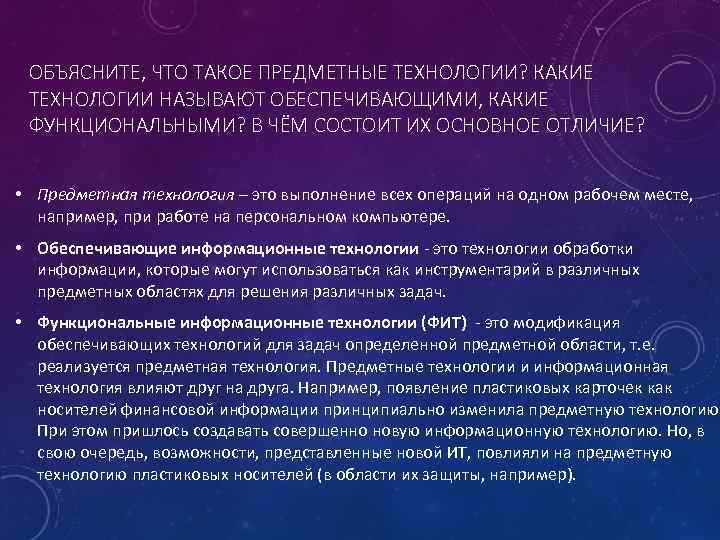 ОБЪЯСНИТЕ, ЧТО ТАКОЕ ПРЕДМЕТНЫЕ ТЕХНОЛОГИИ? КАКИЕ ТЕХНОЛОГИИ НАЗЫВАЮТ ОБЕСПЕЧИВАЮЩИМИ, КАКИЕ ФУНКЦИОНАЛЬНЫМИ? В ЧЁМ СОСТОИТ ИХ ОСНОВНОЕ ОТЛИЧИЕ?

• Предметная технология – это выполнение всех операций на одном рабочем месте, например, при работе на персональном компьютере.

• Обеспечивающие информационные технологии - это технологии обработки информации, которые могут использоваться как инструментарий в различных предметных областях для решения различных задач.

• Функциональные информационные технологии (ФИТ) - это модификация обеспечивающих технологий для задач определенной предметной области, т.е. реализуется предметная технология. Предметные технологии и информационная технология влияют друг на друга. Например, появление пластиковых карточек как носителей финансовой информации принципиально изменила предметную технологию. При этом пришлось создавать совершенно новую информационную технологию. Но, в свою очередь, возможности, представленные новой ИТ, повлияли на предметную технологию пластиковых носителей (в области их защиты, например).